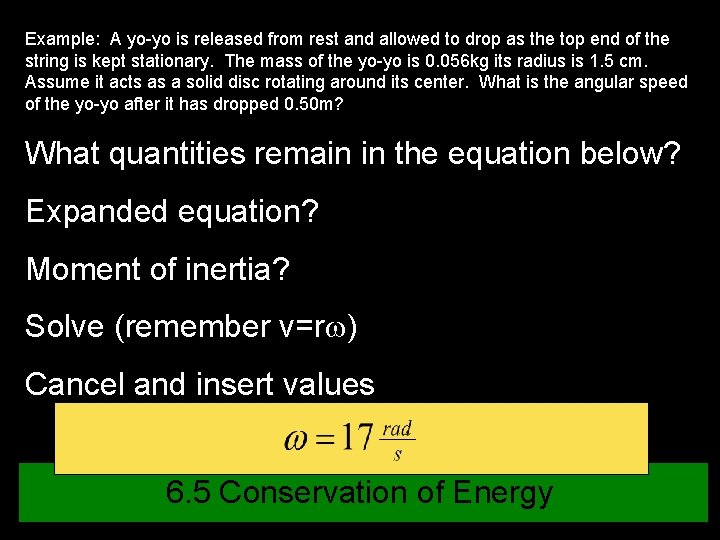 Example: A yo-yo is released from rest and allowed to drop as the top end of the string is kept stationary. The mass of the yo-yo is 0.056kg its radius is 1.5 cm. Assume it acts as a solid disc rotating around its center. What is the angular speed of the yo-yo after it has dropped 0.50m?

What quantities remain in the equation below?

Expanded equation?

Moment of inertia?

Solve (remember v=r$\omega$)

Cancel and insert values

$\omega = 17 \frac{rad}{s}$

6.5 Conservation of Energy